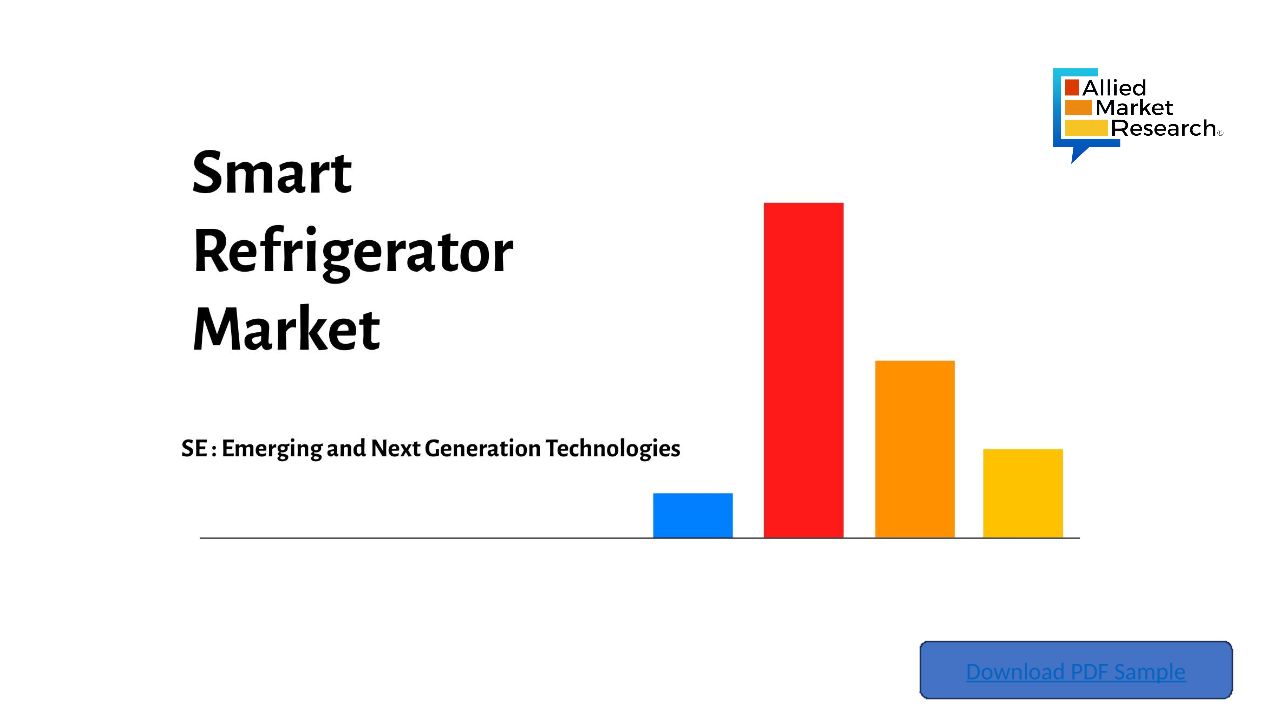 Allied Market Research

Smart Refrigerator Market

SE : Emerging and Next Generation Technologies

Download PDF Sample